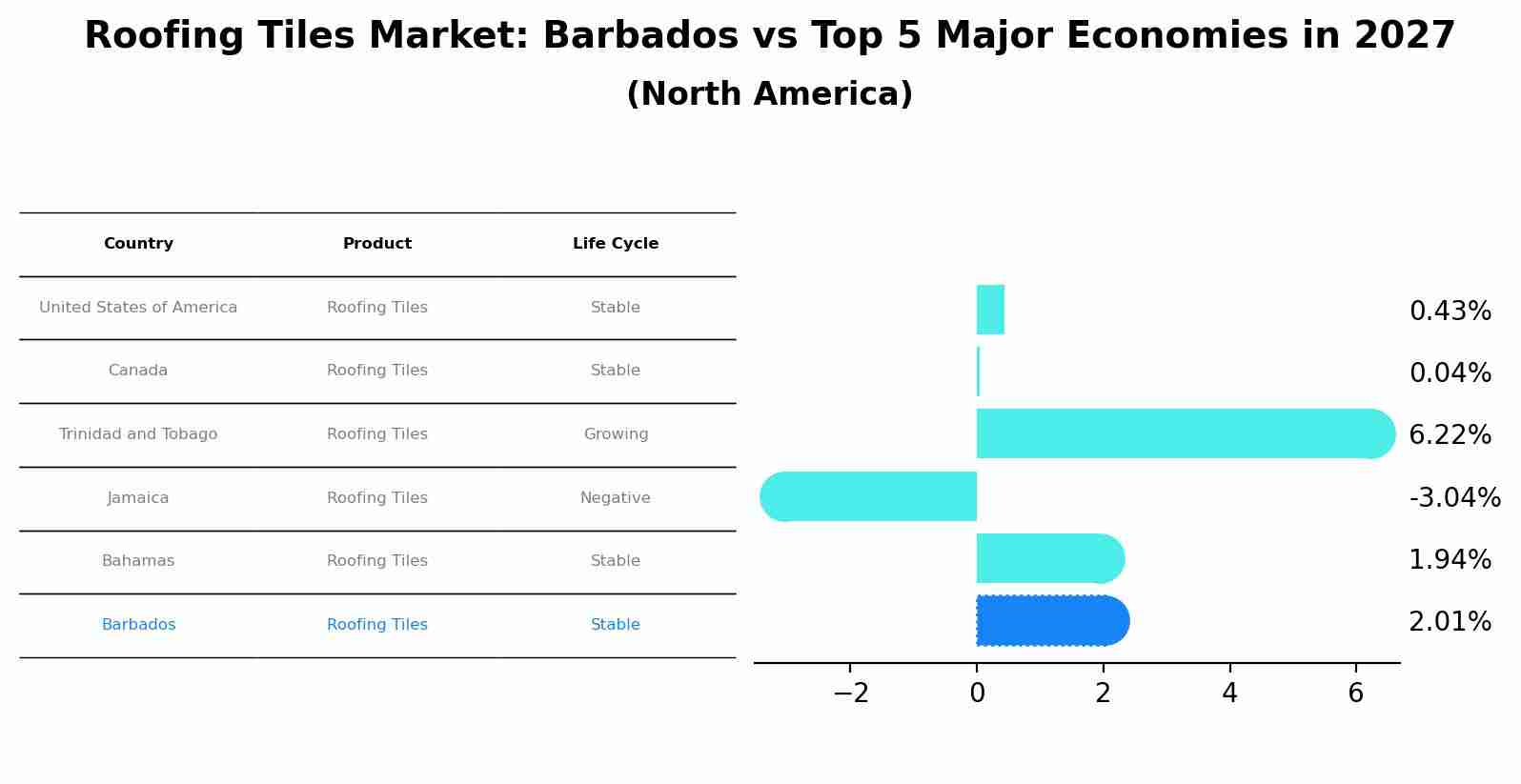 Roofing Tiles Market: Barbados vs Top 5 Major Economies in 2027
(North America)

| Country | Product | Life Cycle |
|---|---|---|
| United States of America | Roofing Tiles | Stable |
| Canada | Roofing Tiles | Stable |
| Trinidad and Tobago | Roofing Tiles | Growing |
| Jamaica | Roofing Tiles | Negative |
| Bahamas | Roofing Tiles | Stable |
| Barbados | Roofing Tiles | Stable |

0.43%
0.04%
6.22%
-3.04%
1.94%
2.01%

−2 0 2 4 6